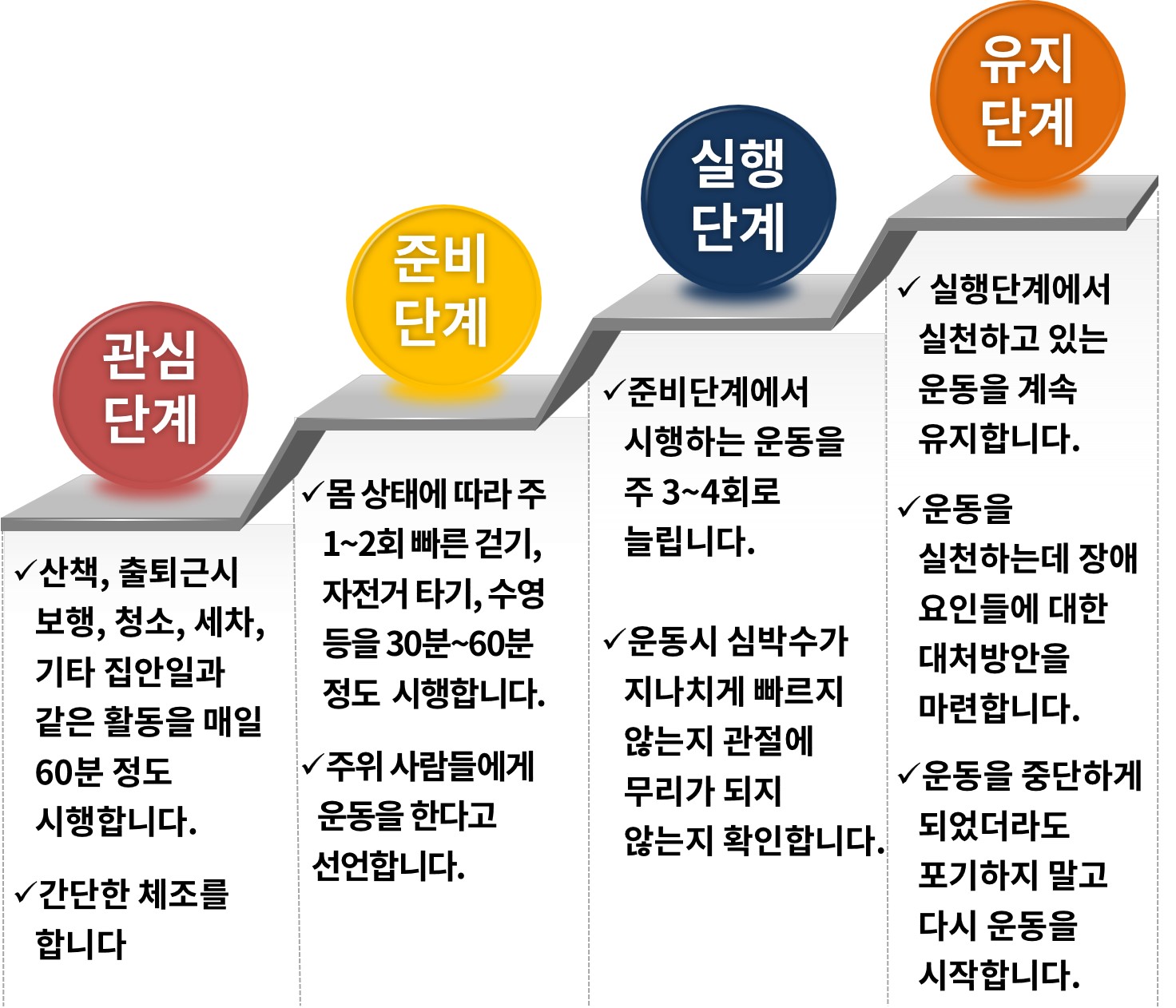 관심 단계

✓산책, 출퇴근시 보행, 청소, 세차, 기타 집안일과 같은 활동을 매일 60분 정도 시행합니다.

✓간단한 체조를 합니다

준비 단계

✓몸 상태에 따라 주 1~2회 빠른 걷기, 자전거 타기, 수영 등을 30분~60분 정도 시행합니다.

✓주위 사람들에게 운동을 한다고 선언합니다.

실행 단계

✓준비단계에서 시행하는 운동을 주 3~4회로 늘립니다.

✓운동시 심박수가 지나치게 빠르지 않는지 관절에 무리가 되지 않는지 확인합니다.

유지 단계

✓ 실행단계에서 실천하고 있는 운동을 계속 유지합니다.

✓운동을 실천하는데 장애 요인들에 대한 대처방안을 마련합니다.

✓운동을 중단하게 되었더라도 포기하지 말고 다시 운동을 시작합니다.